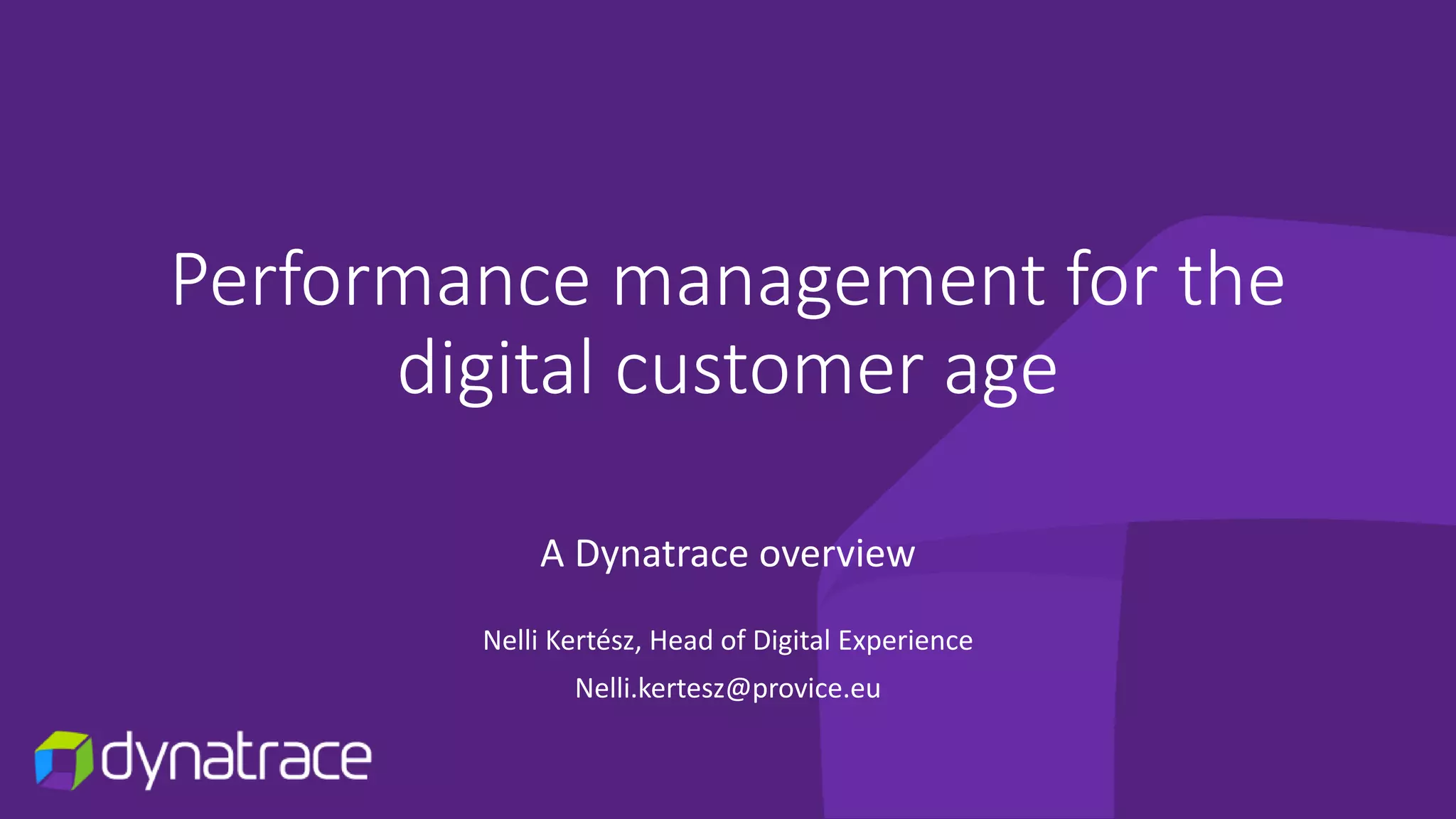 Performance management for the digital customer age

A Dynatrace overview

Nelli Kertész, Head of Digital Experience

Nelli.kertesz@provice.eu

dynatrace